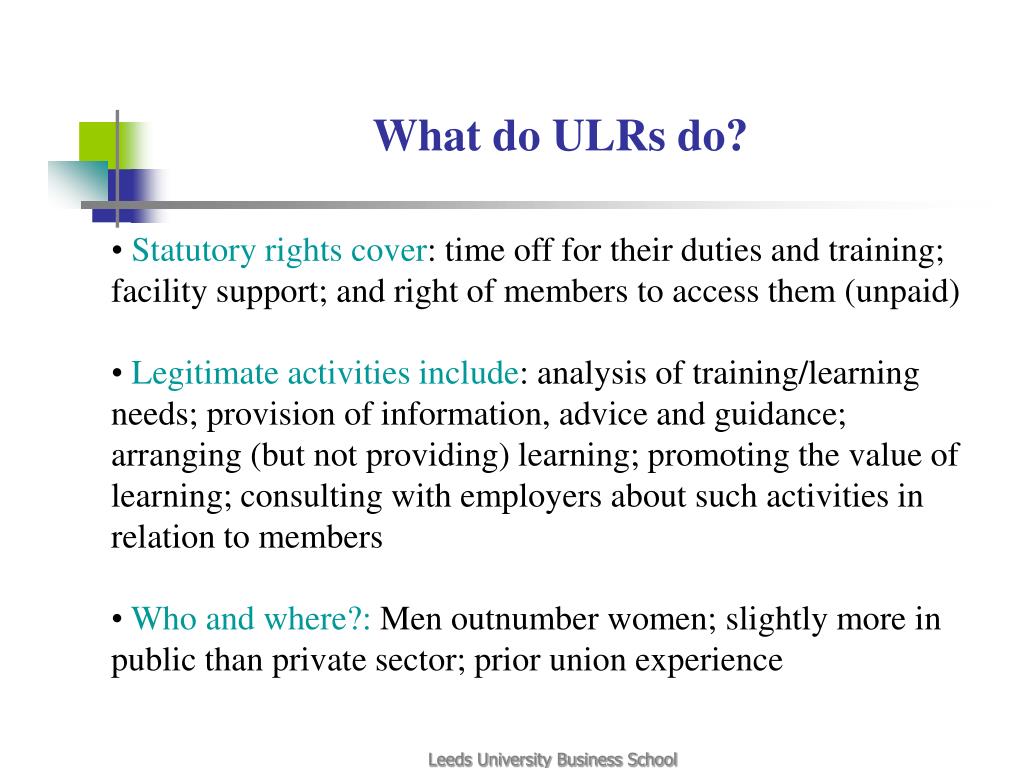 What do ULRs do?

• Statutory rights cover: time off for their duties and training; facility support; and right of members to access them (unpaid)

• Legitimate activities include: analysis of training/learning needs; provision of information, advice and guidance; arranging (but not providing) learning; promoting the value of learning; consulting with employers about such activities in relation to members

• Who and where?: Men outnumber women; slightly more in public than private sector; prior union experience

Leeds University Business School